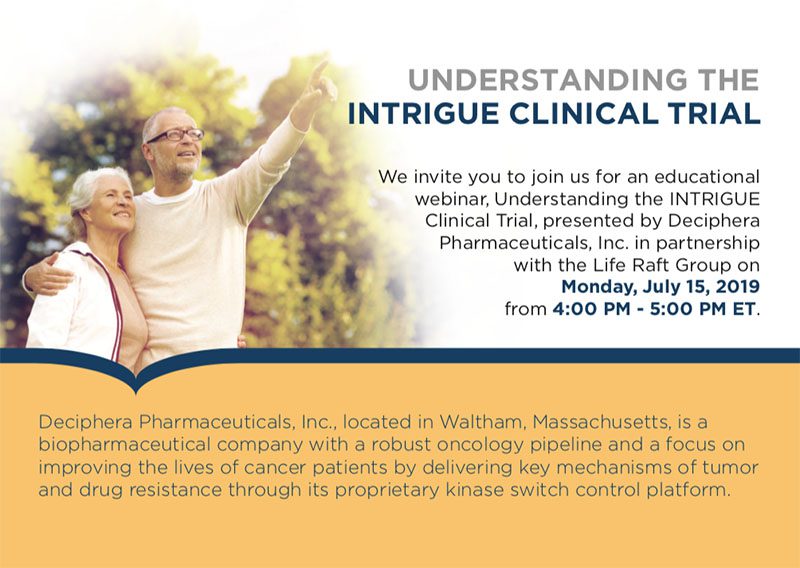 UNDERSTANDING THE
INTRIGUE CLINICAL TRIAL

We invite you to join us for an educational webinar, Understanding the INTRIGUE Clinical Trial, presented by Deciphera Pharmaceuticals, Inc. in partnership with the Life Raft Group on Monday, July 15, 2019 from 4:00 PM - 5:00 PM ET.

Deciphera Pharmaceuticals, Inc., located in Waltham, Massachusetts, is a biopharmaceutical company with a robust oncology pipeline and a focus on improving the lives of cancer patients by delivering key mechanisms of tumor and drug resistance through its proprietary kinase switch control platform.